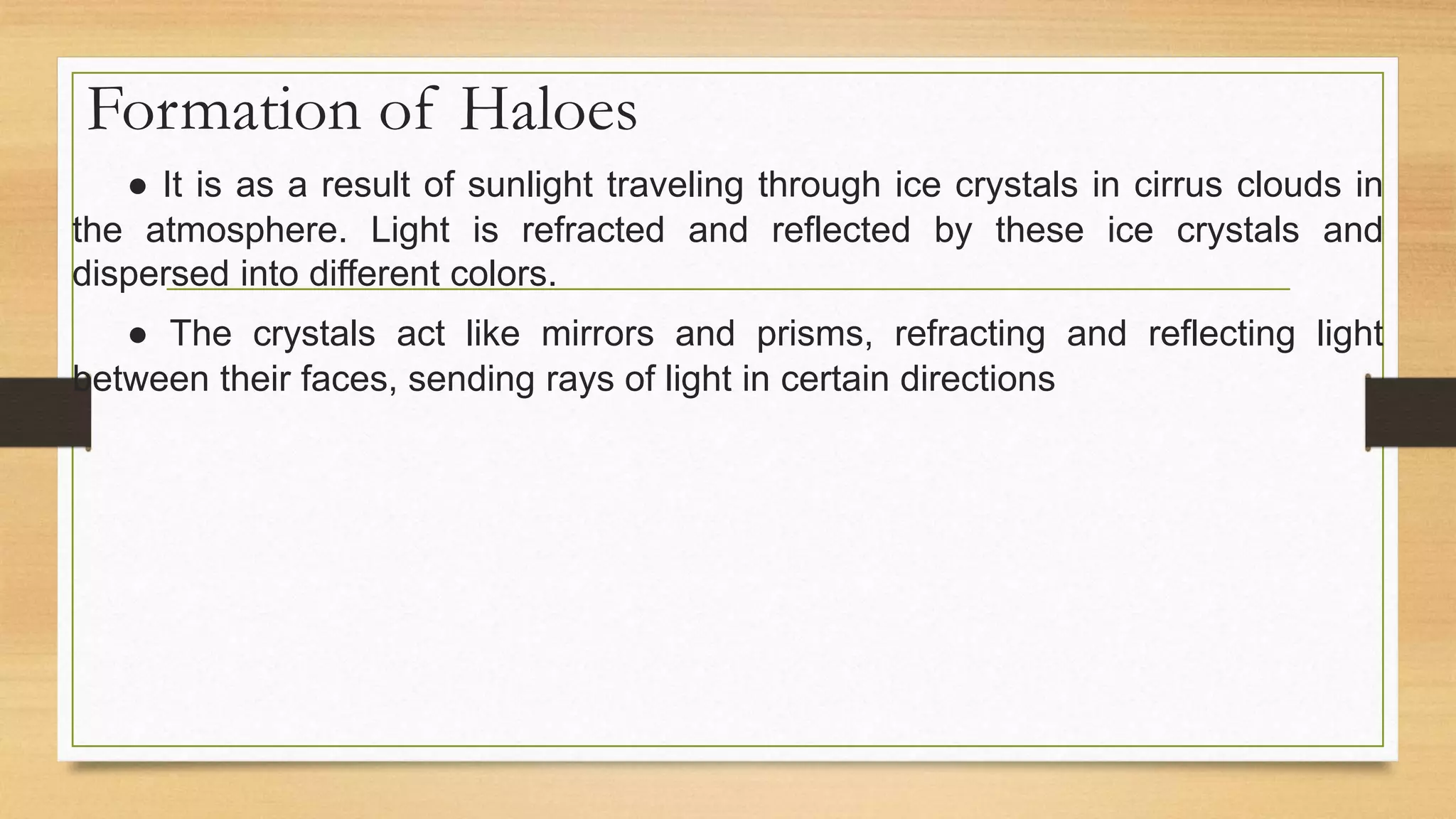 Formation of Haloes

● It is as a result of sunlight traveling through ice crystals in cirrus clouds in the atmosphere. Light is refracted and reflected by these ice crystals and dispersed into different colors.

● The crystals act like mirrors and prisms, refracting and reflecting light between their faces, sending rays of light in certain directions